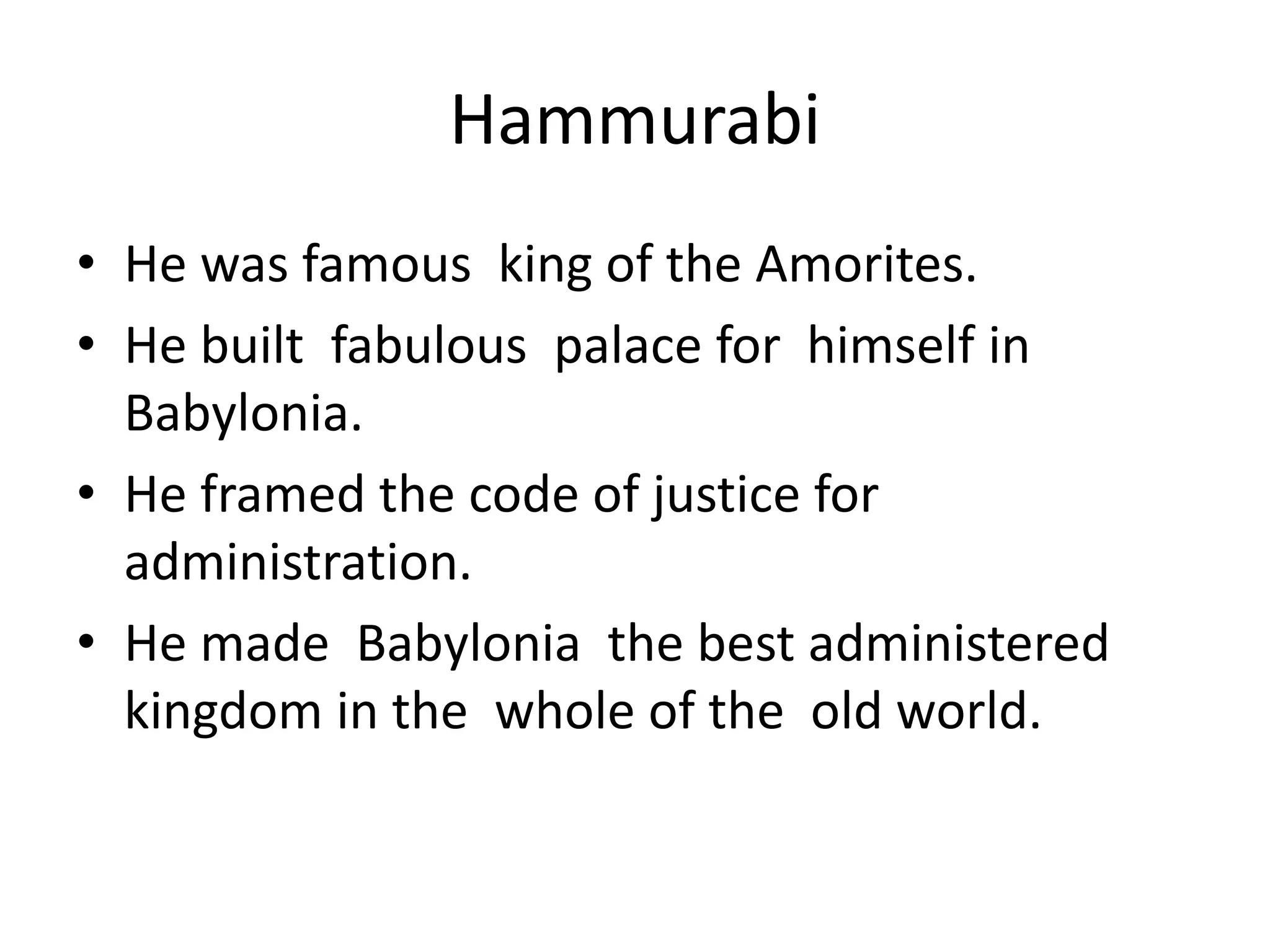 Hammurabi

• He was famous king of the Amorites.
• He built fabulous palace for himself in Babylonia.
• He framed the code of justice for administration.
• He made Babylonia the best administered kingdom in the whole of the old world.